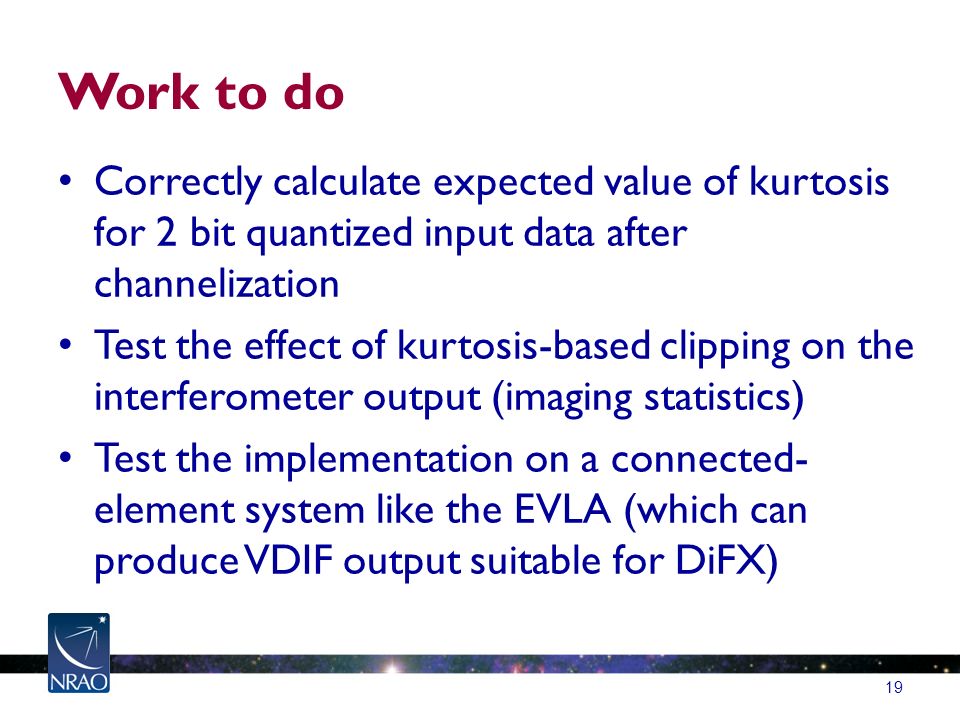 Work to do

• Correctly calculate expected value of kurtosis for 2 bit quantized input data after channelization

• Test the effect of kurtosis-based clipping on the interferometer output (imaging statistics)

• Test the implementation on a connected-element system like the EVLA (which can produce VDIF output suitable for DiFX)

NRAO

19